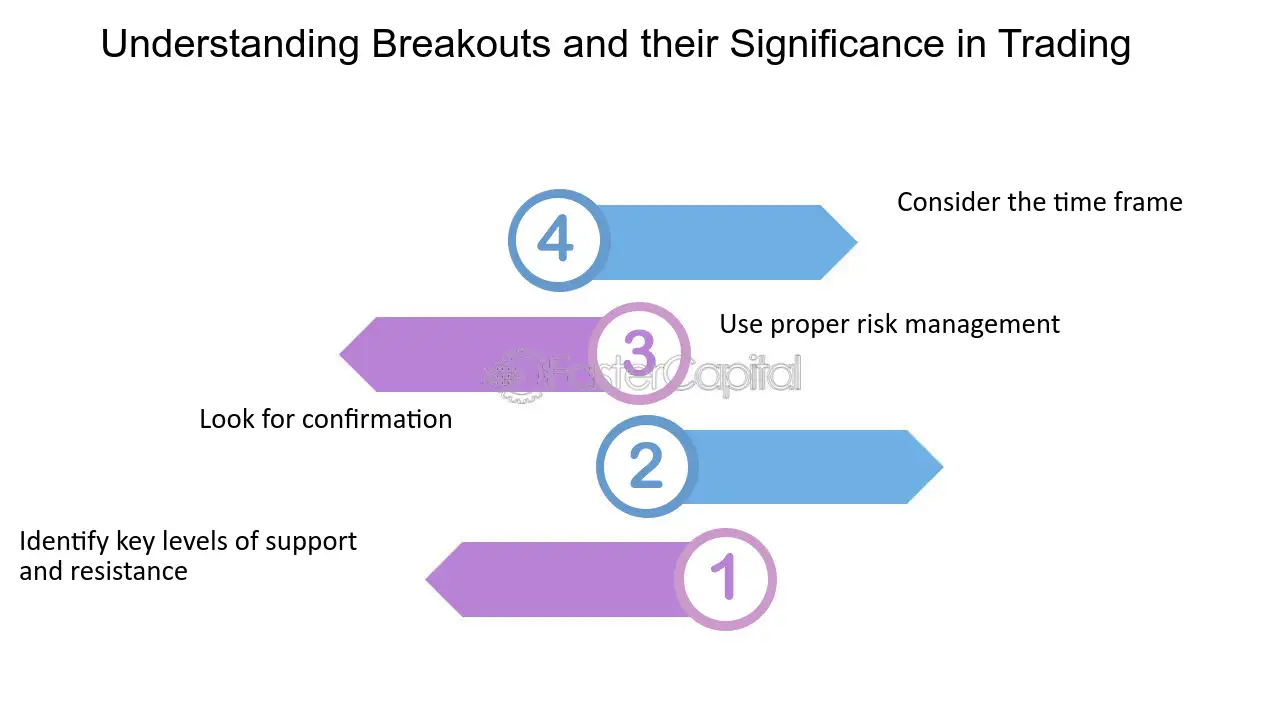 Understanding Breakouts and their Significance in Trading

4

Consider the time frame

3

Use proper risk management

Look for confirmation

2

Identify key levels of support and resistance

1

FasterCapital